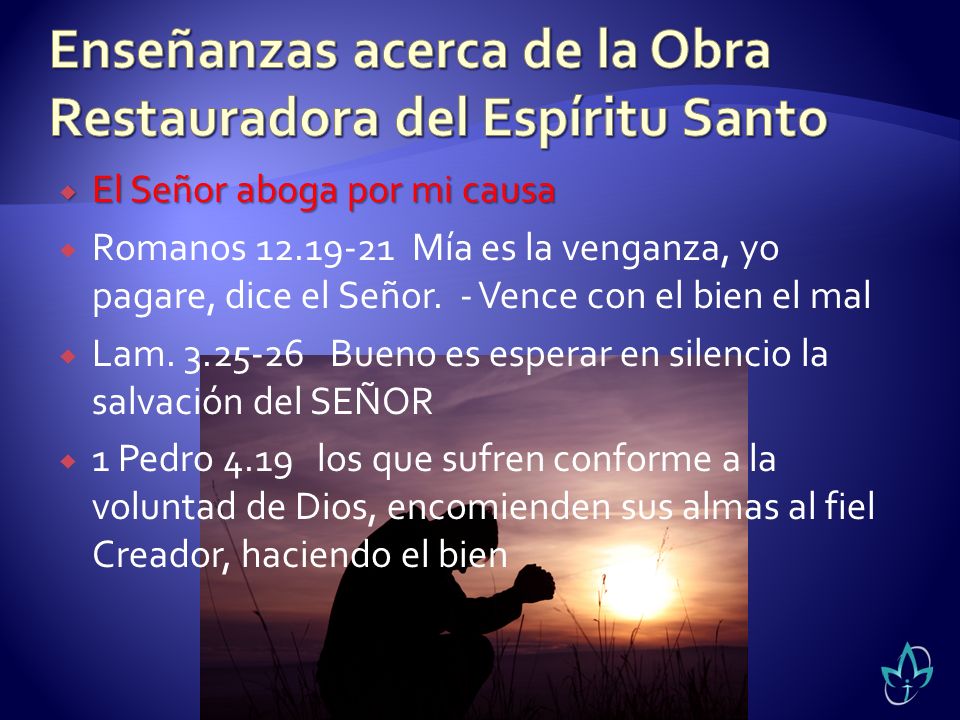 Enseñanzas acerca de la Obra Restauradora del Espíritu Santo

El Señor aboga por mi causa

Romanos 12.19-21 Mía es la venganza, yo pagare, dice el Señor. - Vence con el bien el mal

Lam. 3.25-26 Bueno es esperar en silencio la salvación del SEÑOR

1 Pedro 4.19 los que sufren conforme a la voluntad de Dios, encomienden sus almas al fiel Creador, haciendo el bien